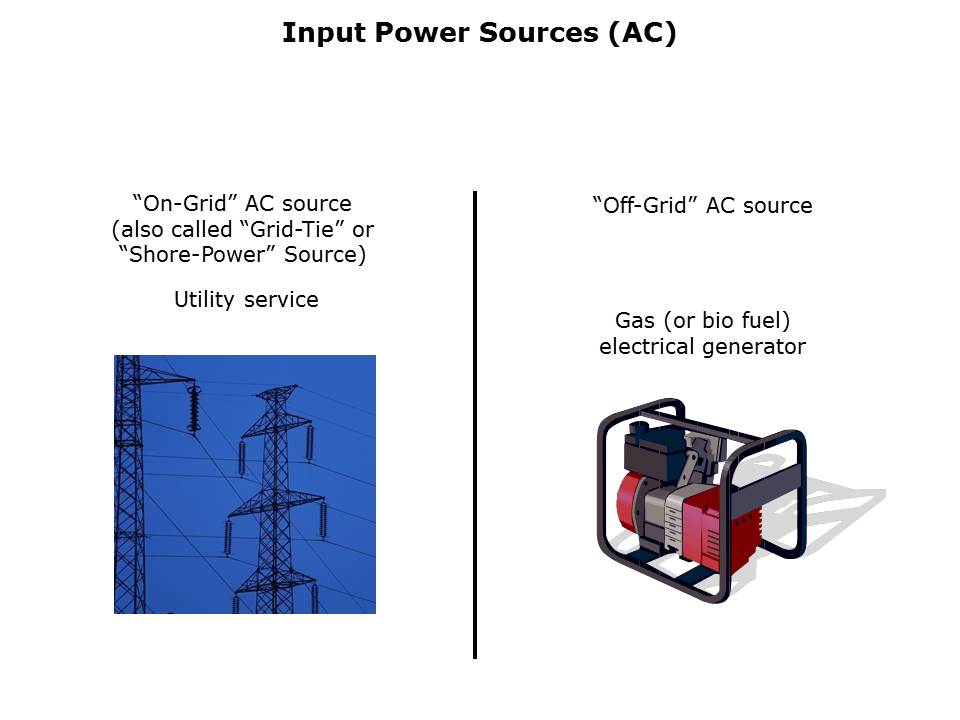 Input Power Sources (AC)

“On-Grid” AC source (also called “Grid-Tie” or “Shore-Power” Source)

Utility service

“Off-Grid” AC source

Gas (or bio fuel) electrical generator